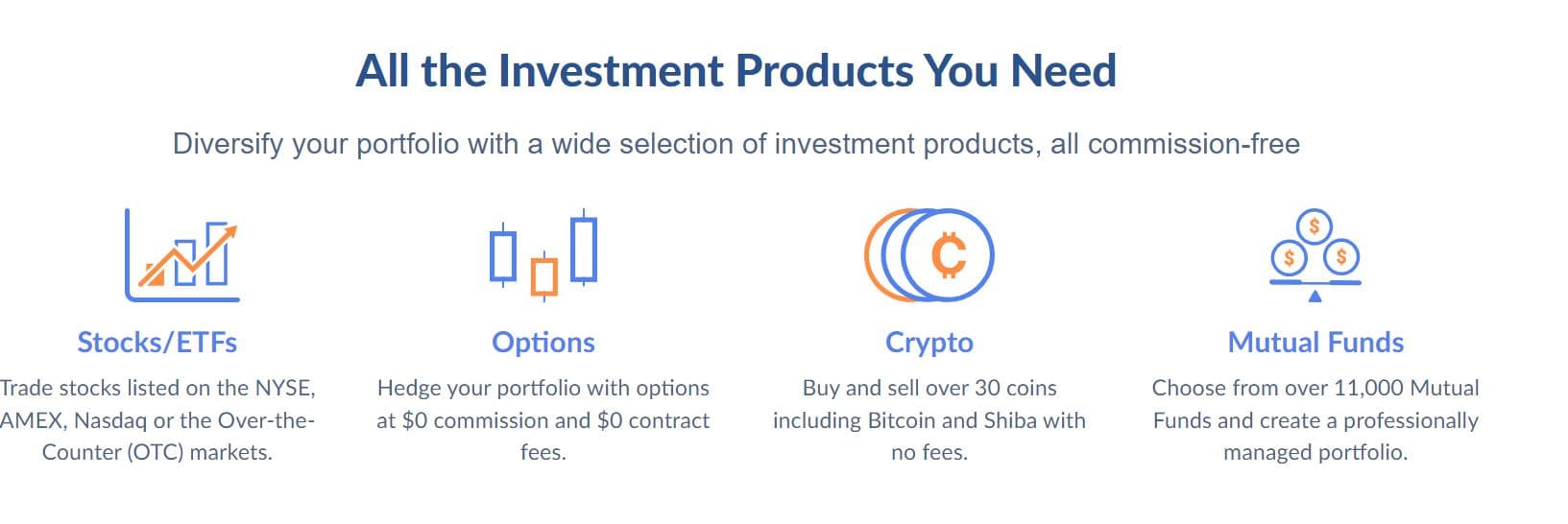 All the Investment Products You Need

Diversify your portfolio with a wide selection of investment products, all commission-free

Stocks/ETFs

Trade stocks listed on the NYSE, AMEX, Nasdaq or the Over-the-Counter (OTC) markets.

Options

Hedge your portfolio with options at \$0 commission and \$0 contract fees.

Crypto

Buy and sell over 30 coins including Bitcoin and Shiba with no fees.

Mutual Funds

Choose from over 11,000 Mutual Funds and create a professionally managed portfolio.